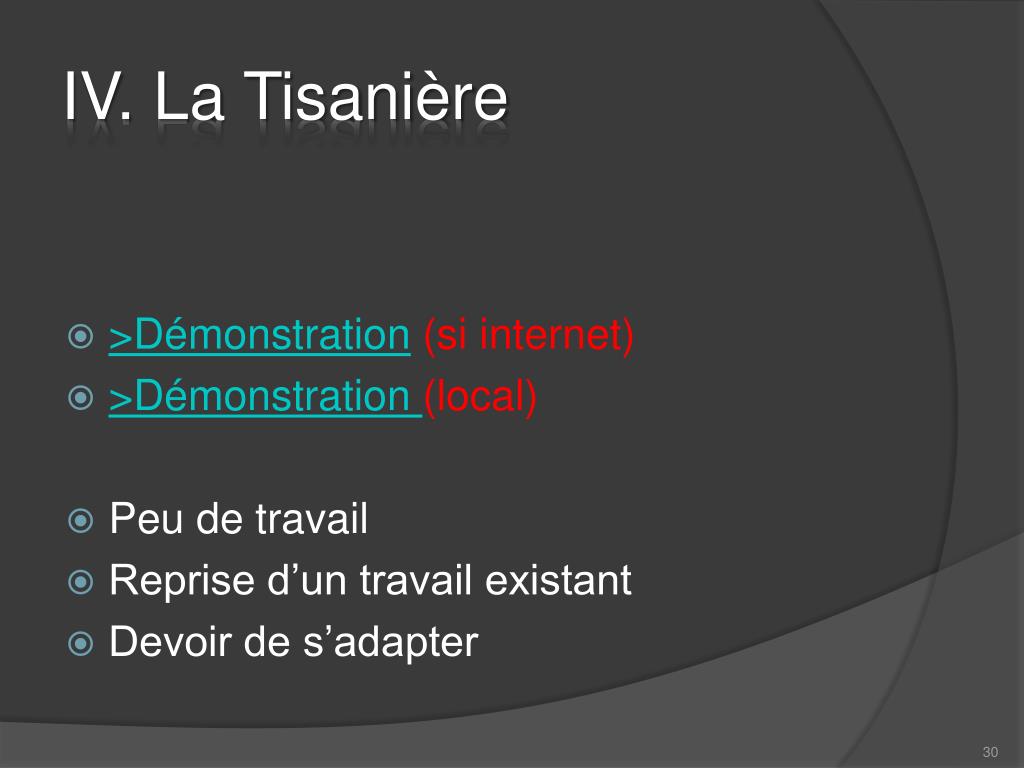 IV. La Tisanière

>Démonstration (si internet)
>Démonstration (local)

Peu de travail
Reprise d’un travail existant
Devoir de s’adapter

30